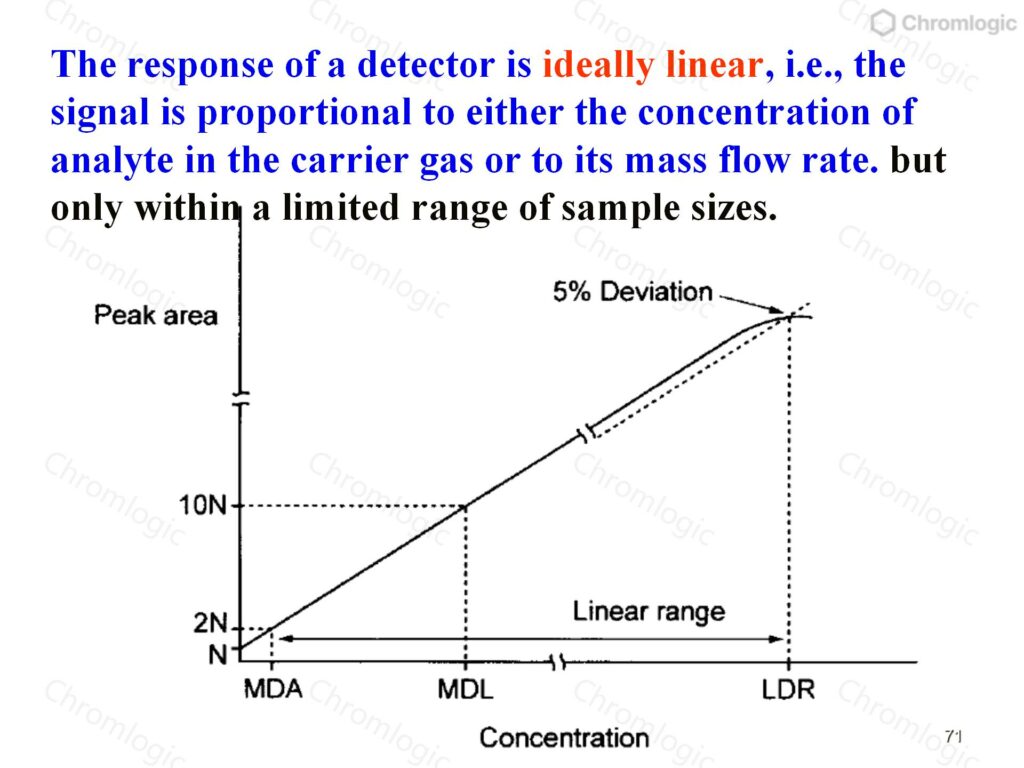 Chromlogic

The response of a detector is ideally linear, i.e., the signal is proportional to either the concentration of analyte in the carrier gas or to its mass flow rate. but only within a limited range of sample sizes.

Peak area

5% Deviation

10N

2N

N

Linear range

MDA

MDL

LDR

Concentration

71